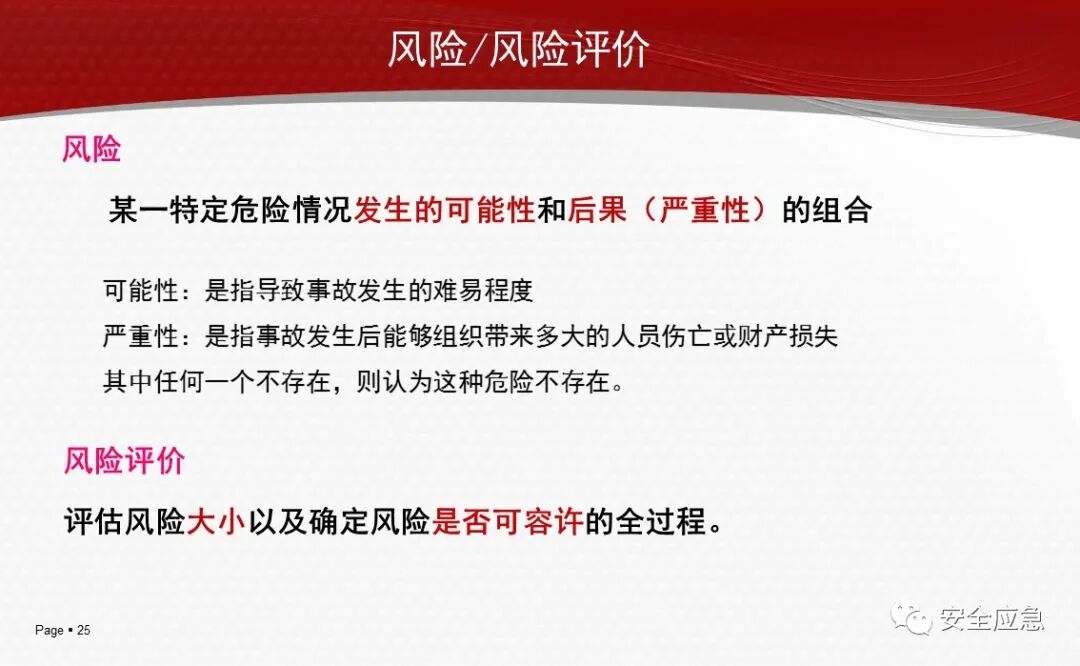 风险/风险评价

风险

某一特定危险情况发生的可能性和后果（严重性）的组合

可能性：是指导致事故发生的难易程度
严重性：是指事故发生后能够组织带来多大的人员伤亡或财产损失
其中任何一个不存在，则认为这种危险不存在。

风险评价

评估风险大小以及确定风险是否可容许的全过程。

Page ▪ 25

安全应急